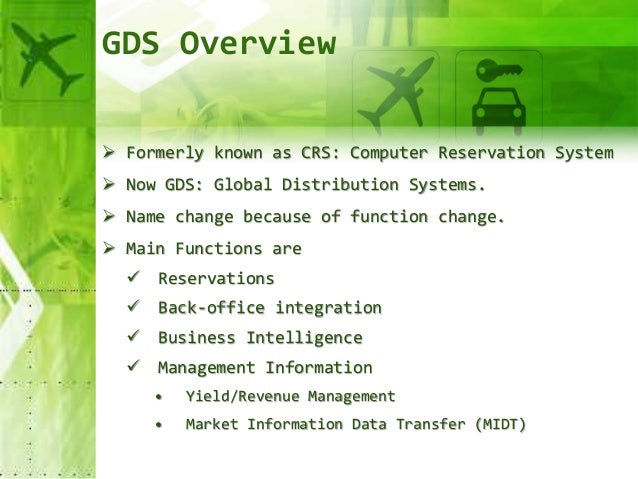 GDS Overview

➢ Formerly known as CRS: Computer Reservation System

➢ Now GDS: Global Distribution Systems.

➢ Name change because of function change.

➢ Main Functions are

✓ Reservations

✓ Back-office integration

✓ Business Intelligence

✓ Management Information

• Yield/Revenue Management

• Market Information Data Transfer (MIDT)